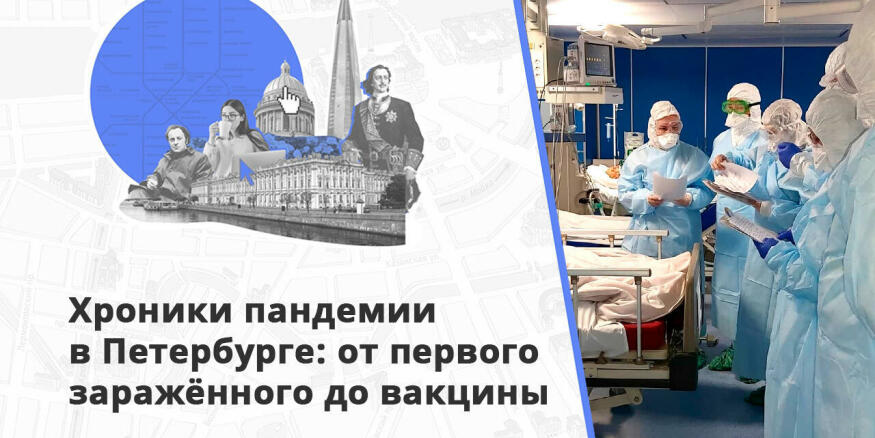 Хроники пандемии в Петербурге: от первого заражённого до вакцины